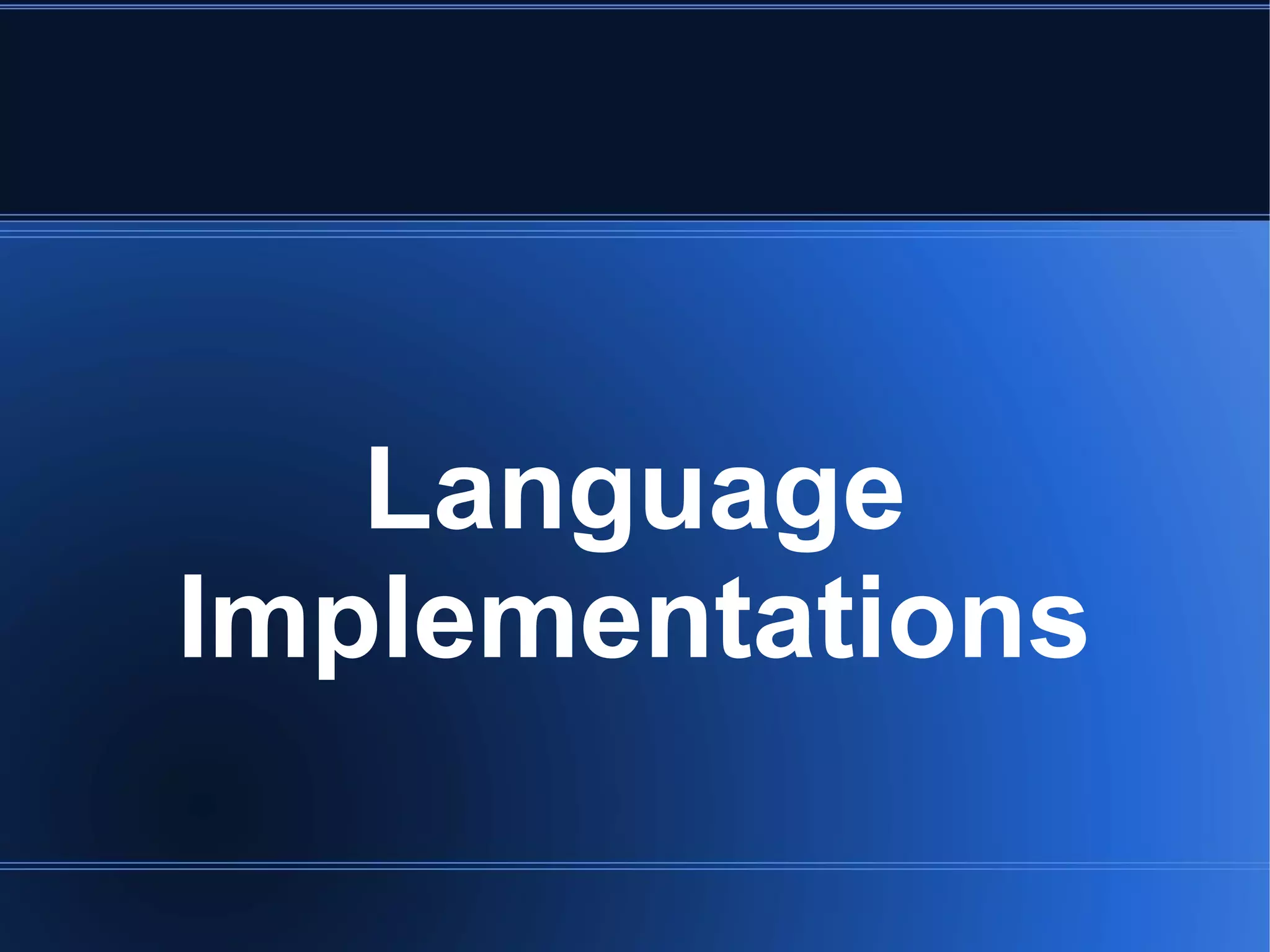 Language Implementations